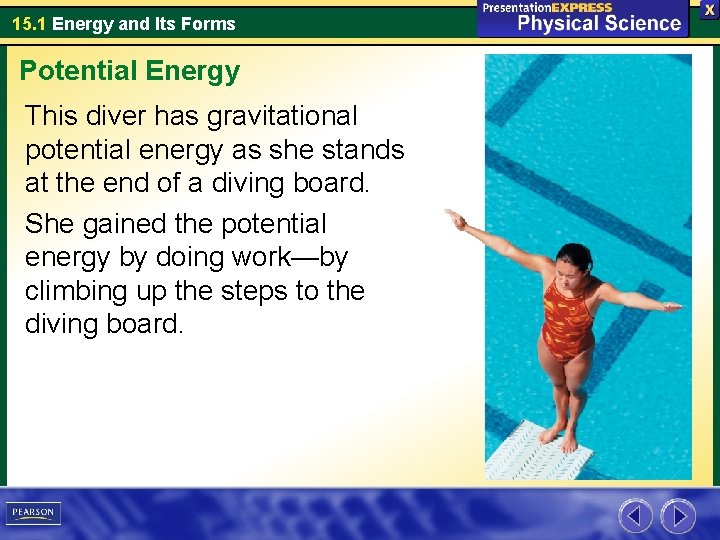 15.1 Energy and Its Forms

PresentationEXPRESS
Physical Science

X

Potential Energy

This diver has gravitational potential energy as she stands at the end of a diving board.

She gained the potential energy by doing work—by climbing up the steps to the diving board.

PEARSON